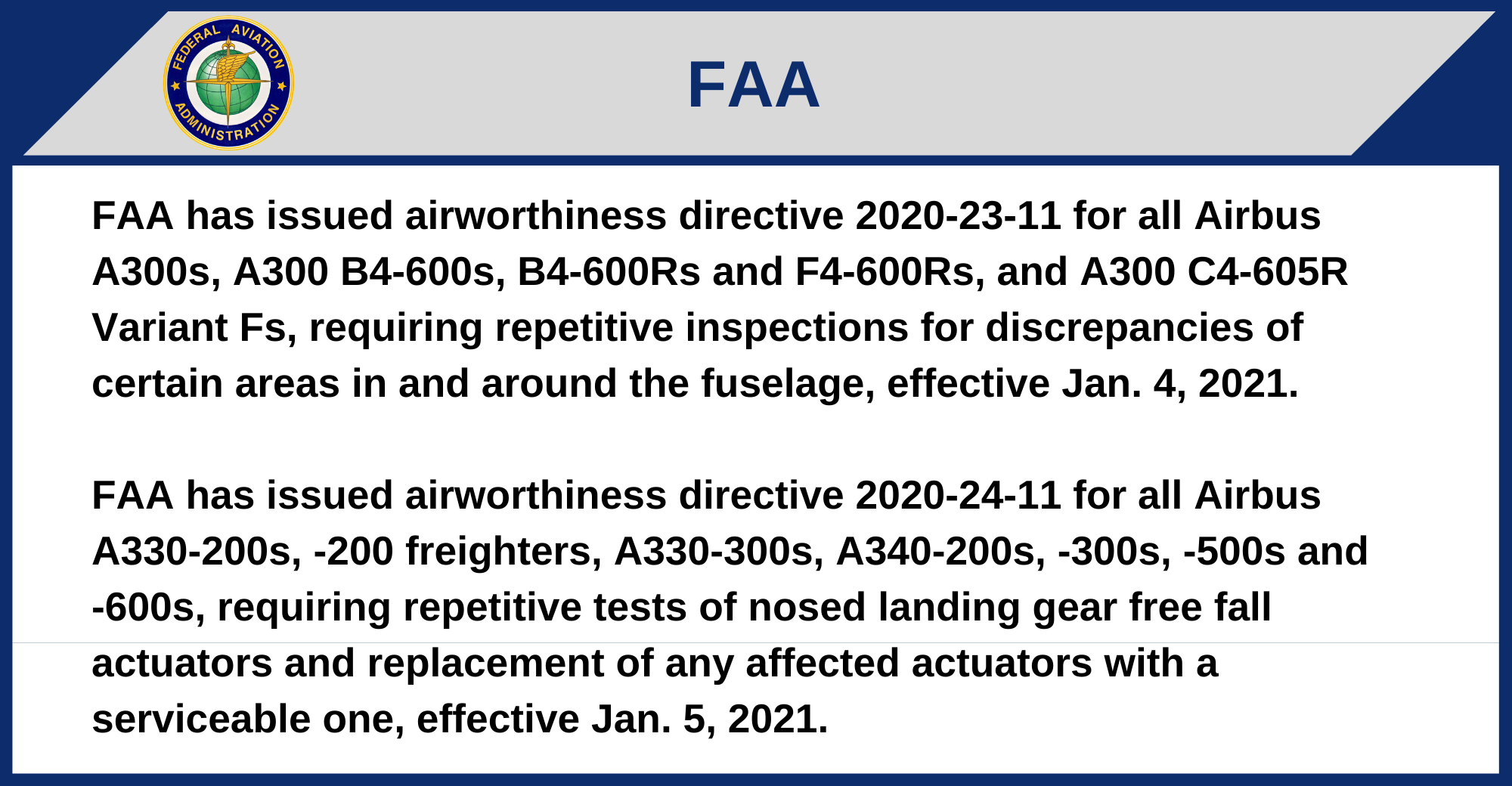 FEDERAL AVIATION ADMINISTRATION

FAA

FAA has issued airworthiness directive 2020-23-11 for all Airbus A300s, A300 B4-600s, B4-600Rs and F4-600Rs, and A300 C4-605R Variant Fs, requiring repetitive inspections for discrepancies of certain areas in and around the fuselage, effective Jan. 4, 2021.

FAA has issued airworthiness directive 2020-24-11 for all Airbus A330-200s, -200 freighters, A330-300s, A340-200s, -300s, -500s and -600s, requiring repetitive tests of nosed landing gear free fall actuators and replacement of any affected actuators with a serviceable one, effective Jan. 5, 2021.